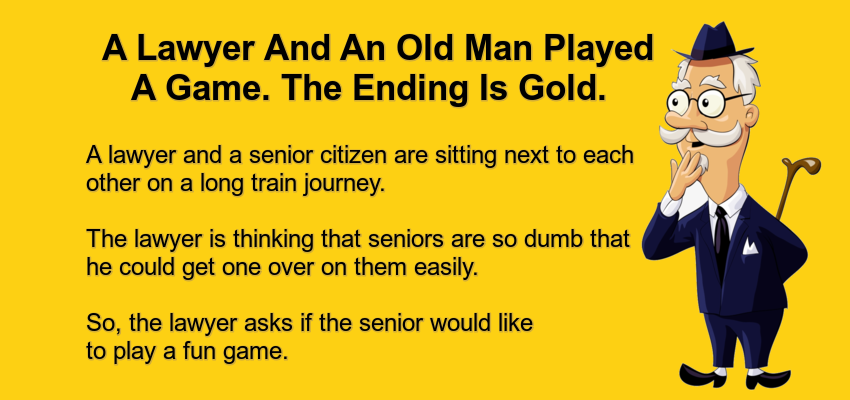 A Lawyer And An Old Man Played A Game. The Ending Is Gold.

A lawyer and a senior citizen are sitting next to each other on a long train journey.

The lawyer is thinking that seniors are so dumb that he could get one over on them easily.

So, the lawyer asks if the senior would like to play a fun game.